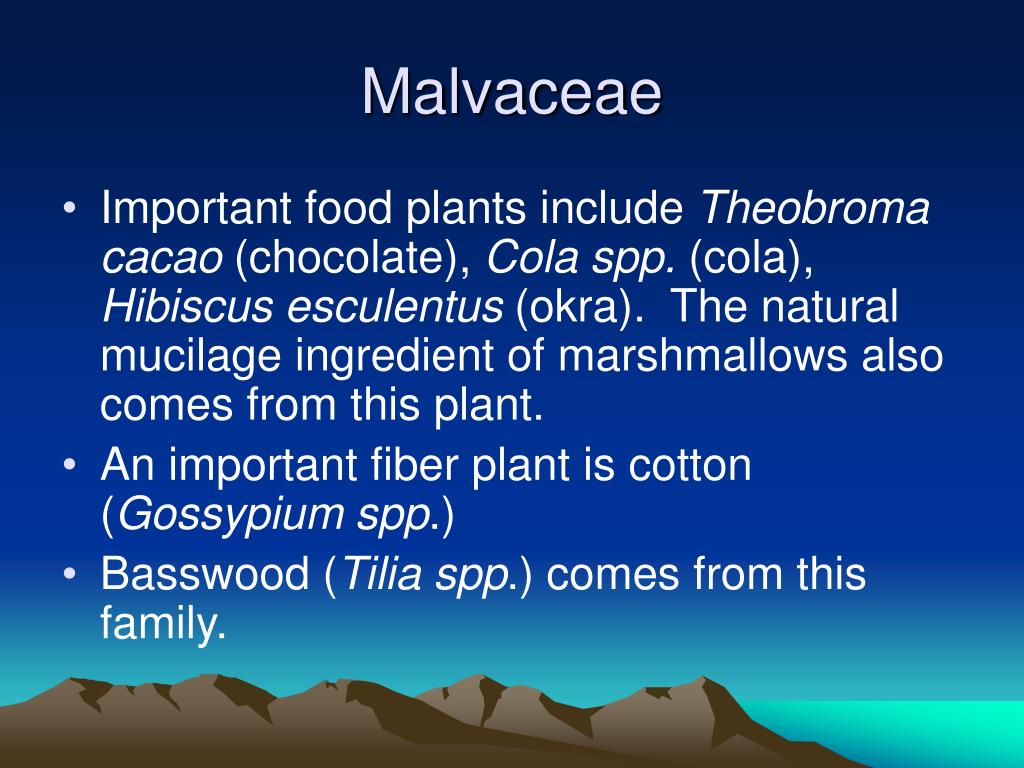 Malvaceae

• Important food plants include Theobroma cacao (chocolate), Cola spp. (cola), Hibiscus esculentus (okra). The natural mucilage ingredient of marshmallows also comes from this plant.
• An important fiber plant is cotton (Gossypium spp.)
• Basswood (Tilia spp.) comes from this family.